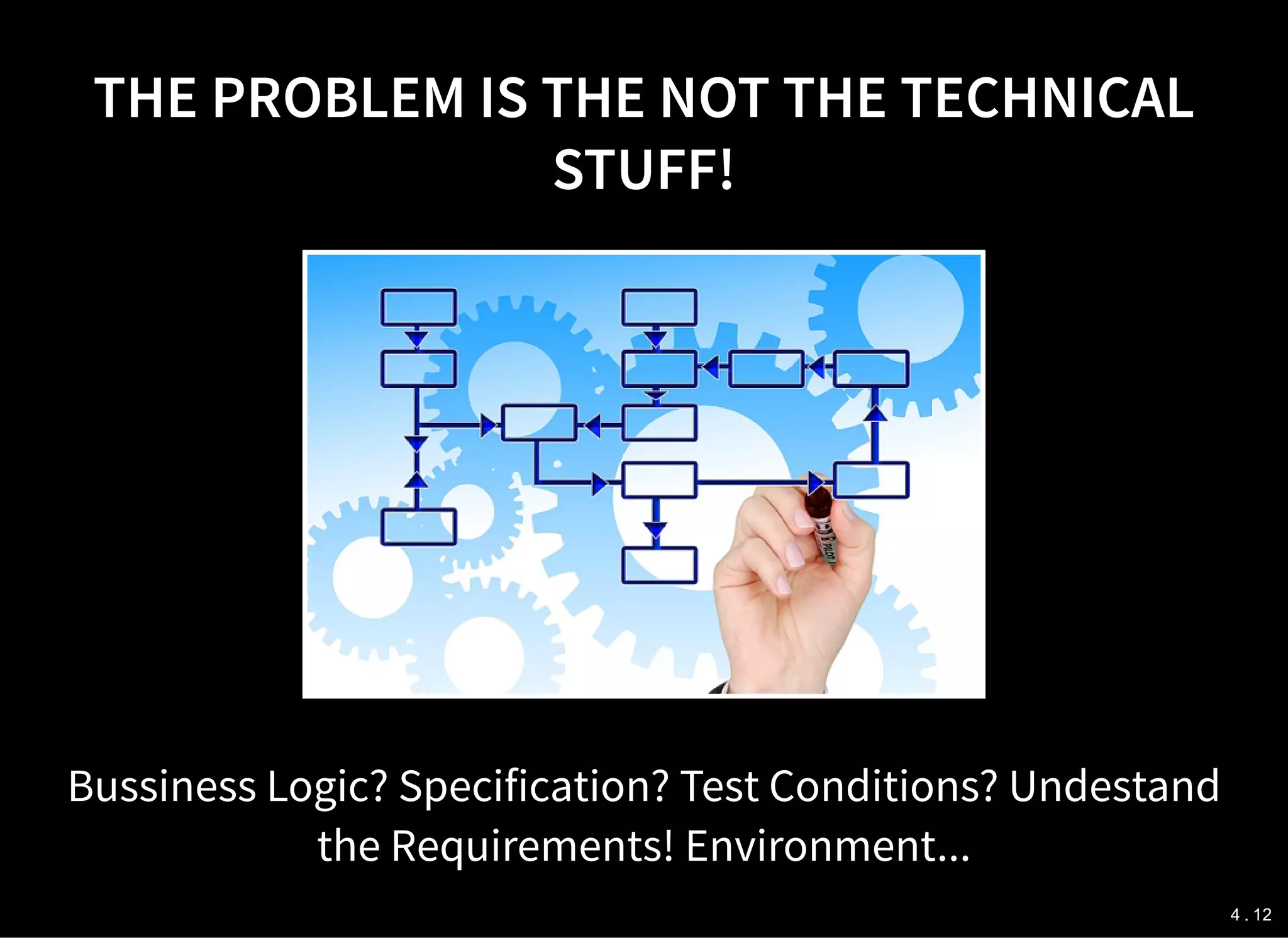 THE PROBLEM IS THE NOT THE TECHNICAL STUFF!

Bussiness Logic? Specification? Test Conditions? Undestand the Requirements! Environment...

4 . 12